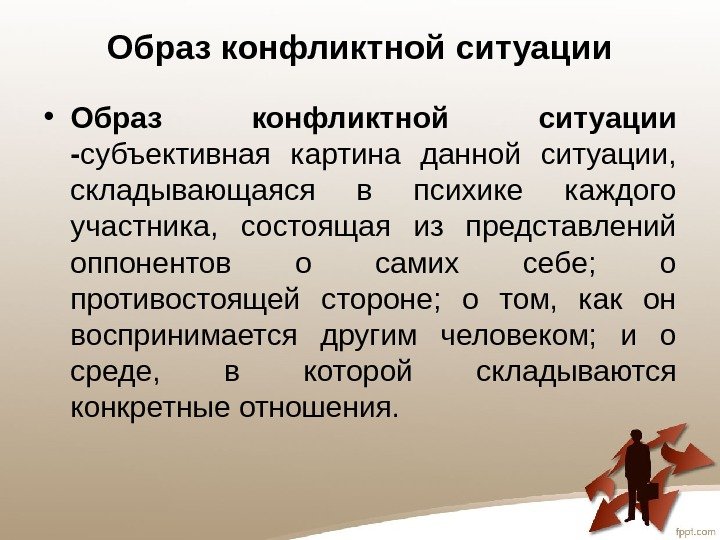 Образ конфликтной ситуации

• Образ конфликтной ситуации -субъективная картина данной ситуации, складывающаяся в психике каждого участника, состоящая из представлений оппонентов о самих себе; о противостоящей стороне; о том, как он воспринимается другим человеком; и о среде, в которой складываются конкретные отношения.

fppt.com